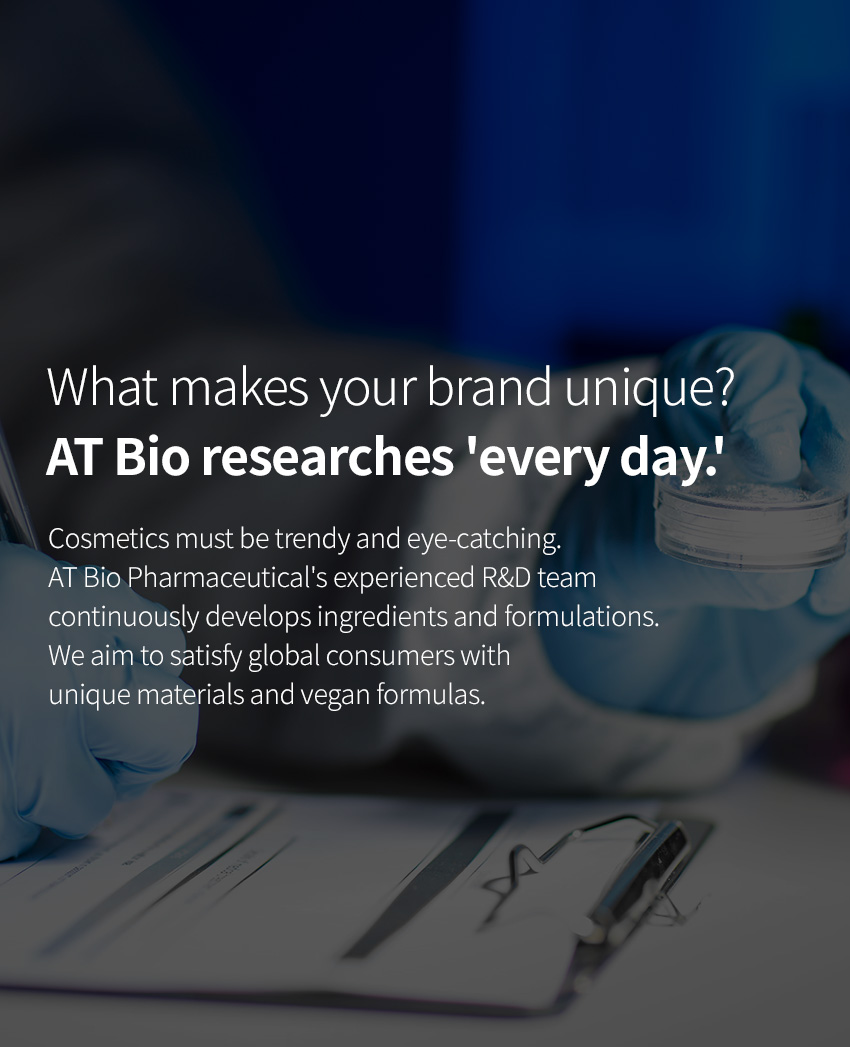 What makes your brand unique?
AT Bio researches 'every day.'

Cosmetics must be trendy and eye-catching. AT Bio Pharmaceutical's experienced R&D team continuously develops ingredients and formulations. We aim to satisfy global consumers with unique materials and vegan formulas.